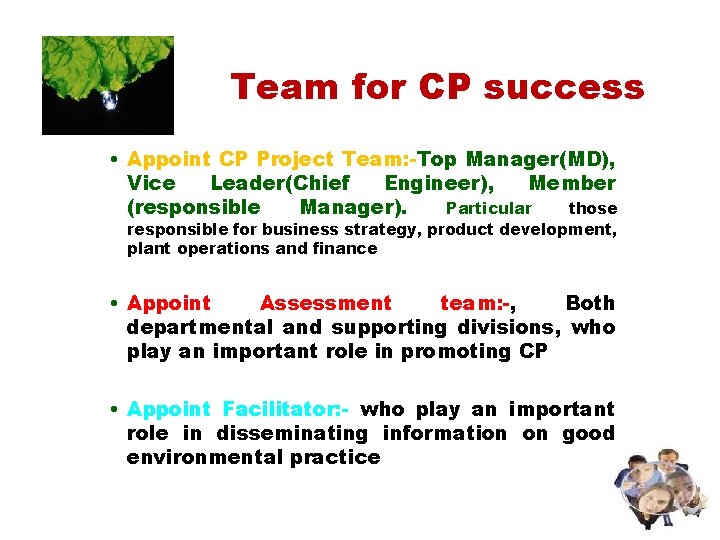 Team for CP success

• Appoint CP Project Team:-Top Manager(MD), Vice Leader(Chief Engineer), Member (responsible Manager). Particular those responsible for business strategy, product development, plant operations and finance

• Appoint Assessment team:-, Both departmental and supporting divisions, who play an important role in promoting CP

• Appoint Facilitator:- who play an important role in disseminating information on good environmental practice